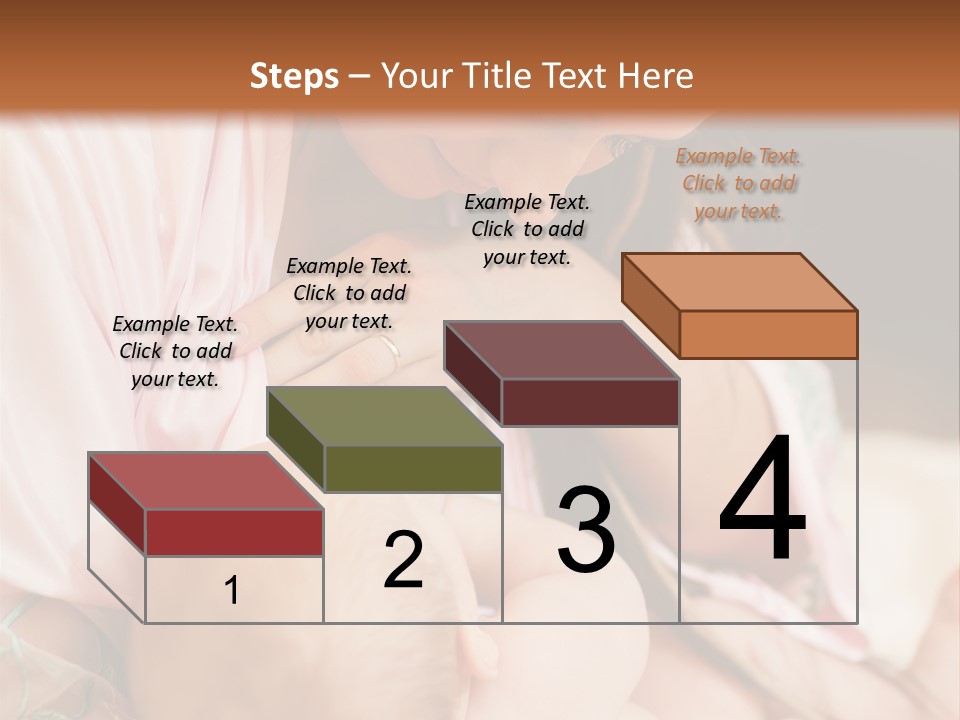 Steps – Your Title Text Here

Example Text. Click to add your text.

Example Text. Click to add your text.

Example Text. Click to add your text.

Example Text. Click to add your text.

1

2

3

4